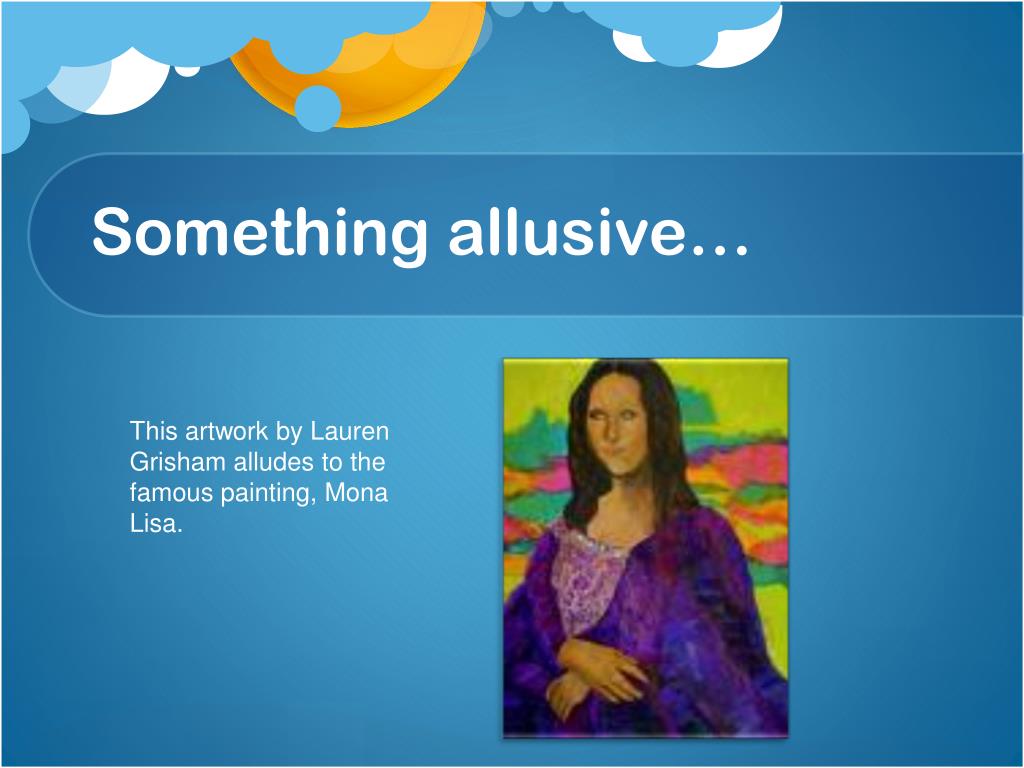 Something allusive…

This artwork by Lauren Grisham alludes to the famous painting, Mona Lisa.